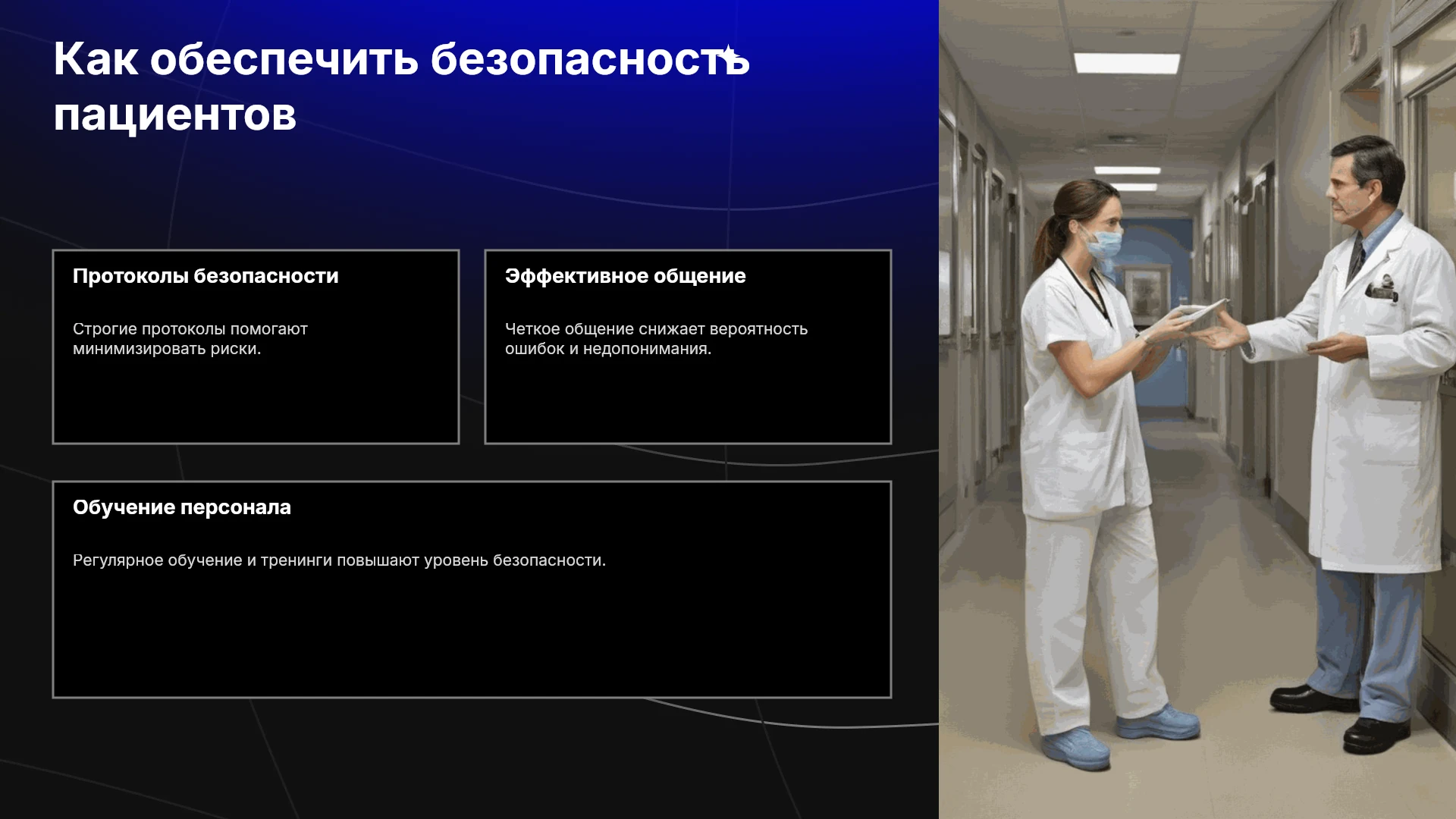 Как обеспечить безопасность пациентов

Протоколы безопасности

Строгие протоколы помогают минимизировать риски.

Эффективное общение

Четкое общение снижает вероятность ошибок и недопонимания.

Обучение персонала

Регулярное обучение и тренинги повышают уровень безопасности.